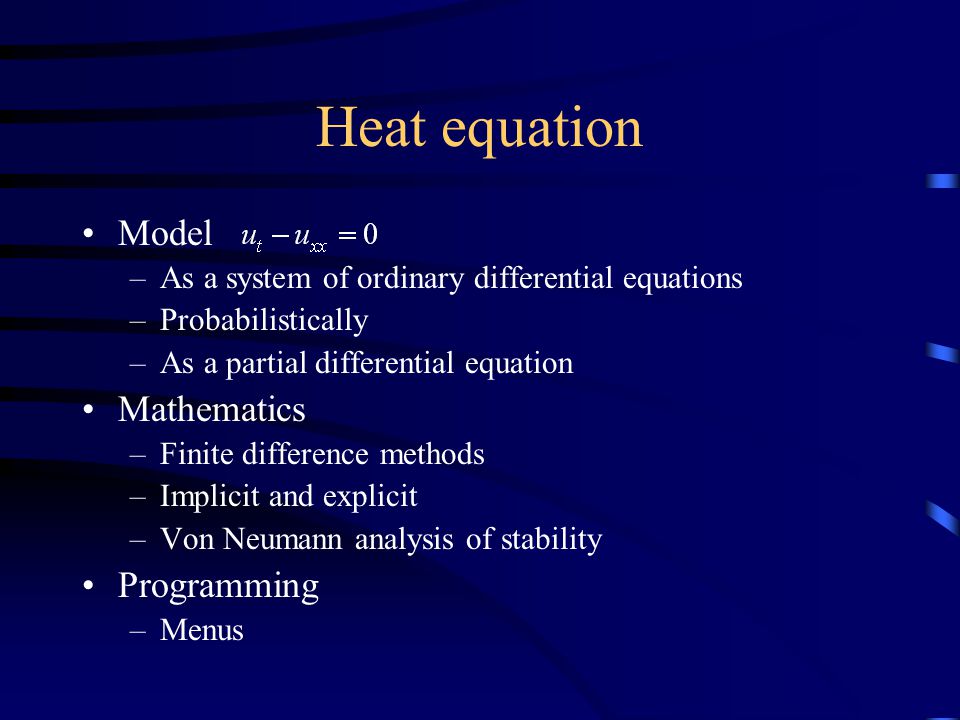 Heat equation

• Model $u_t - u_{xx} = 0$
– As a system of ordinary differential equations
– Probabilistically
– As a partial differential equation
• Mathematics
– Finite difference methods
– Implicit and explicit
– Von Neumann analysis of stability
• Programming
– Menus